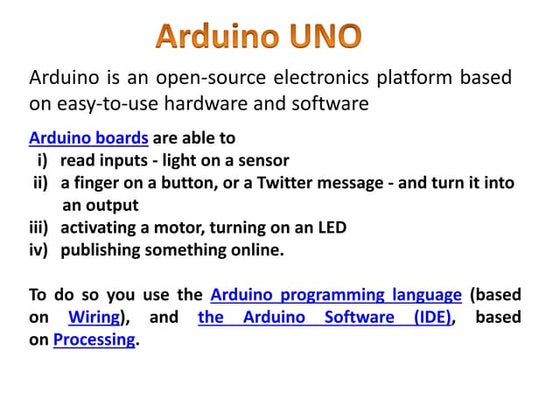 Arduino UNO

Arduino is an open-source electronics platform based on easy-to-use hardware and software

Arduino boards are able to
i) read inputs - light on a sensor
ii) a finger on a button, or a Twitter message - and turn it into an output
iii) activating a motor, turning on an LED
iv) publishing something online.

To do so you use the Arduino programming language (based on Wiring), and the Arduino Software (IDE), based on Processing.